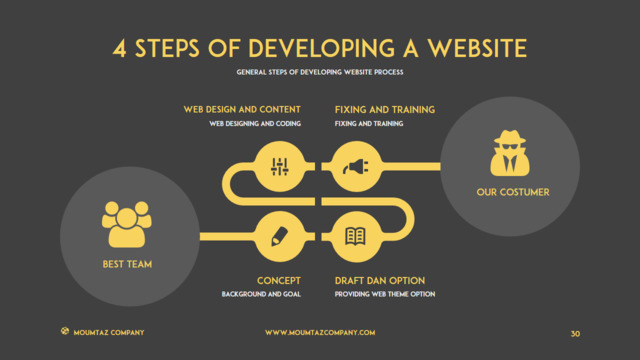 4 STEPS OF DEVELOPING A WEBSITE

GENERAL STEPS OF DEVELOPING WEBSITE PROCESS

WEB DESIGN AND CONTENT
WEB DESIGNING AND CODING

FIXING AND TRAINING
FIXING AND TRAINING

OUR COSTUMER

BEST TEAM

CONCEPT
BACKGROUND AND GOAL

DRAFT DAN OPTION
PROVIDING WEB THEME OPTION

MOUMTAZ COMPANY

WWW.MOUMTAZCOMPANY.COM

30